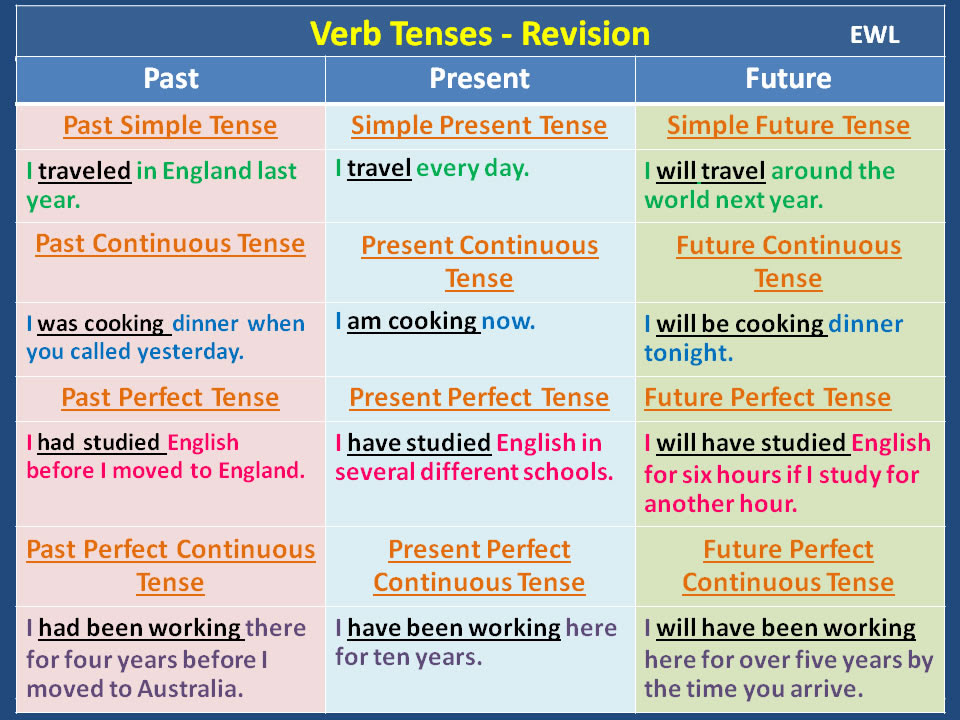 Verb Tenses - Revision EWL

| Past | Present | Future |
|---|---|---|
| Past Simple Tense | Simple Present Tense | Simple Future Tense |
| I traveled in England last year. | I travel every day. | I will travel around the world next year. |
| Past Continuous Tense | Present Continuous Tense | Future Continuous Tense |
| I was cooking dinner when you called yesterday. | I am cooking now. | I will be cooking dinner tonight. |
| Past Perfect Tense | Present Perfect Tense | Future Perfect Tense |
| I had studied English before I moved to England. | I have studied English in several different schools. | I will have studied English for six hours if I study for another hour. |
| Past Perfect Continuous Tense | Present Perfect Continuous Tense | Future Perfect Continuous Tense |
| I had been working there for four years before I moved to Australia. | I have been working here for ten years. | I will have been working here for over five years by the time you arrive. |